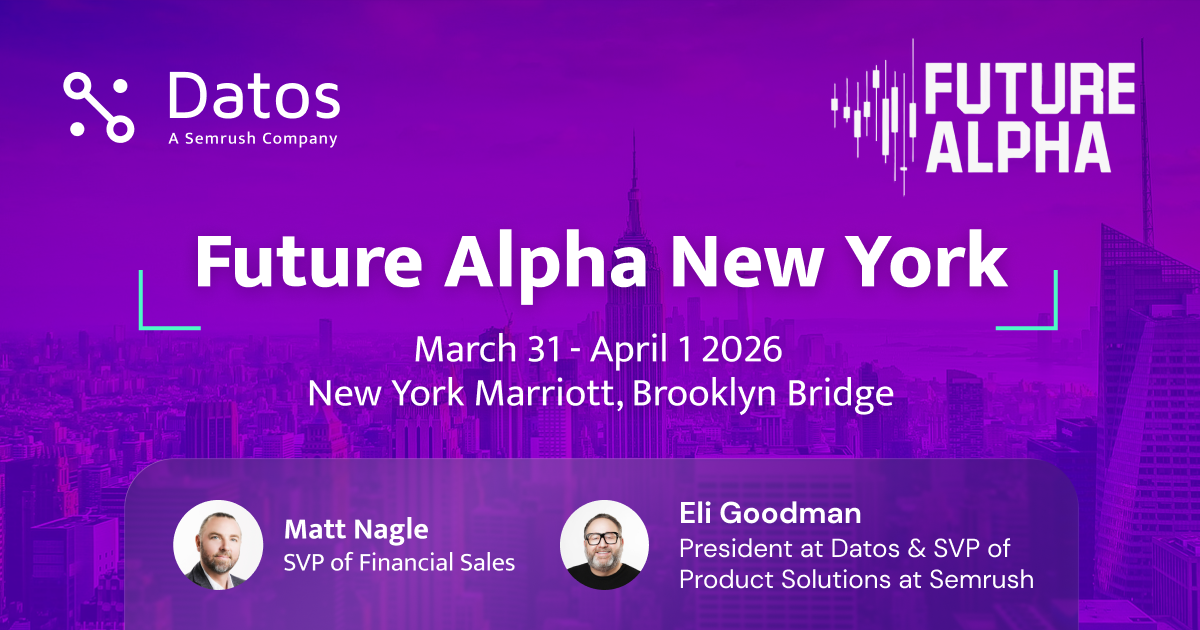 Datos
A Semrush Company

FUTURE ALPHA

Future Alpha New York

March 31 - April 1 2026
New York Marriott, Brooklyn Bridge

Matt Nagle
SVP of Financial Sales

Eli Goodman
President at Datos & SVP of Product Solutions at Semrush